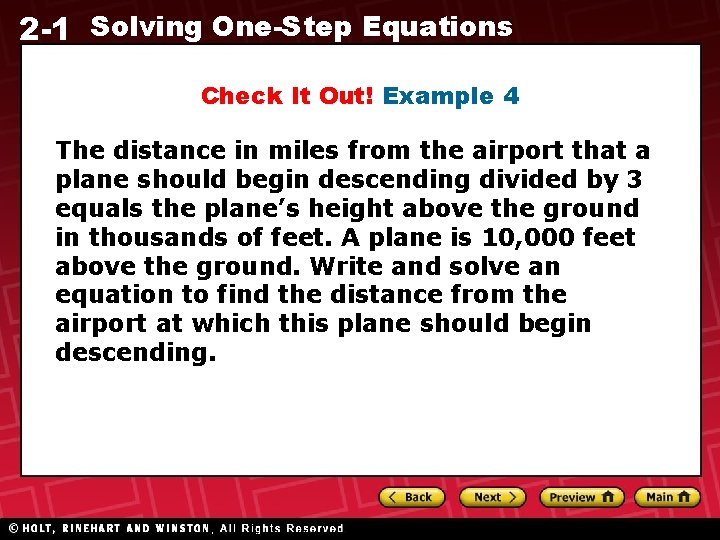 2-1 Solving One-Step Equations

Check It Out! Example 4

The distance in miles from the airport that a plane should begin descending divided by 3 equals the plane's height above the ground in thousands of feet. A plane is 10,000 feet above the ground. Write and solve an equation to find the distance from the airport at which this plane should begin descending.

Back Next Preview Main

© HOLT, RINEHART AND WINSTON, All Rights Reserved